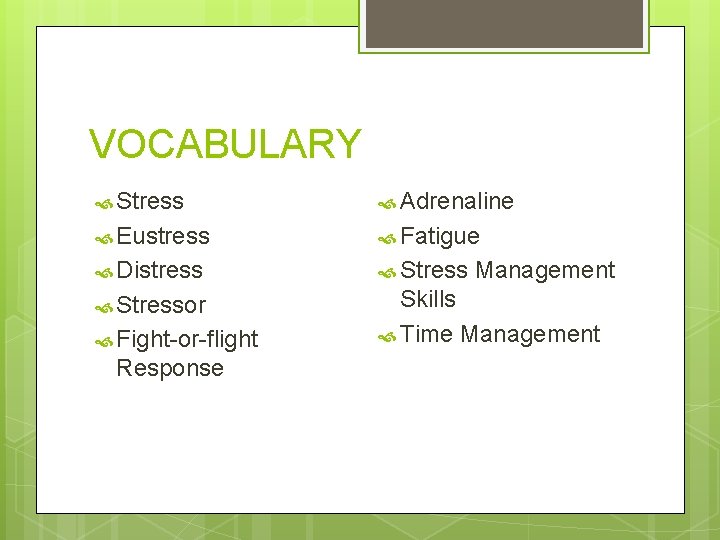 VOCABULARY

Stress
Eustress
Distress
Stressor
Fight-or-flight Response

Adrenaline
Fatigue
Stress Management Skills
Time Management